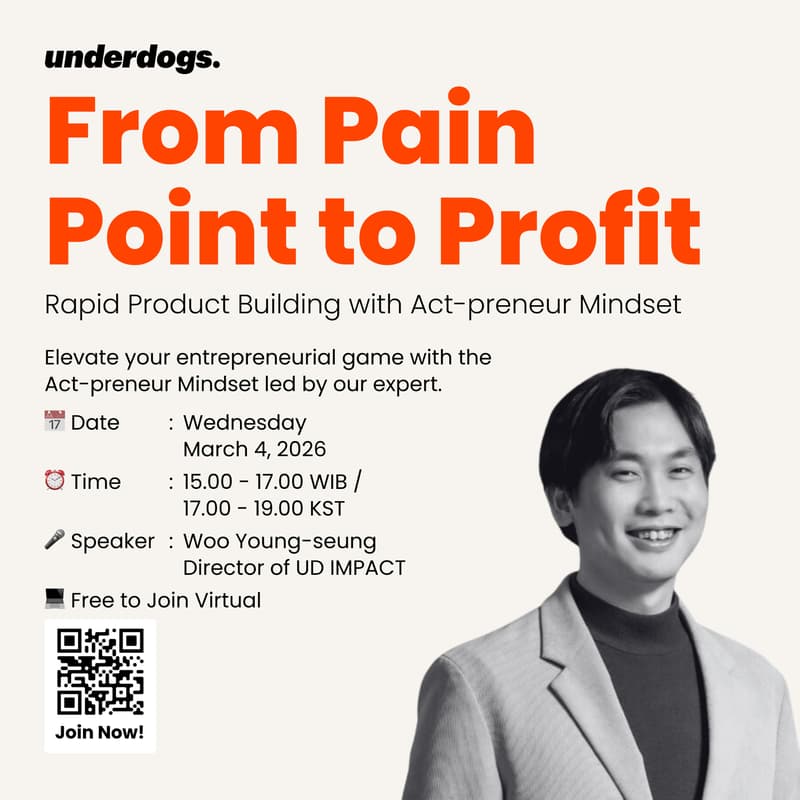 underdogs.

From Pain Point to Profit

Rapid Product Building with Act-preneur Mindset

Elevate your entrepreneurial game with the Act-preneur Mindset led by our expert.

📅 Date : Wednesday March 4, 2026

⏰ Time : 15.00 - 17.00 WIB / 17.00 - 19.00 KST

🎤 Speaker : Woo Young-seung Director of UD IMPACT

💻 Free to Join Virtual

Join Now!